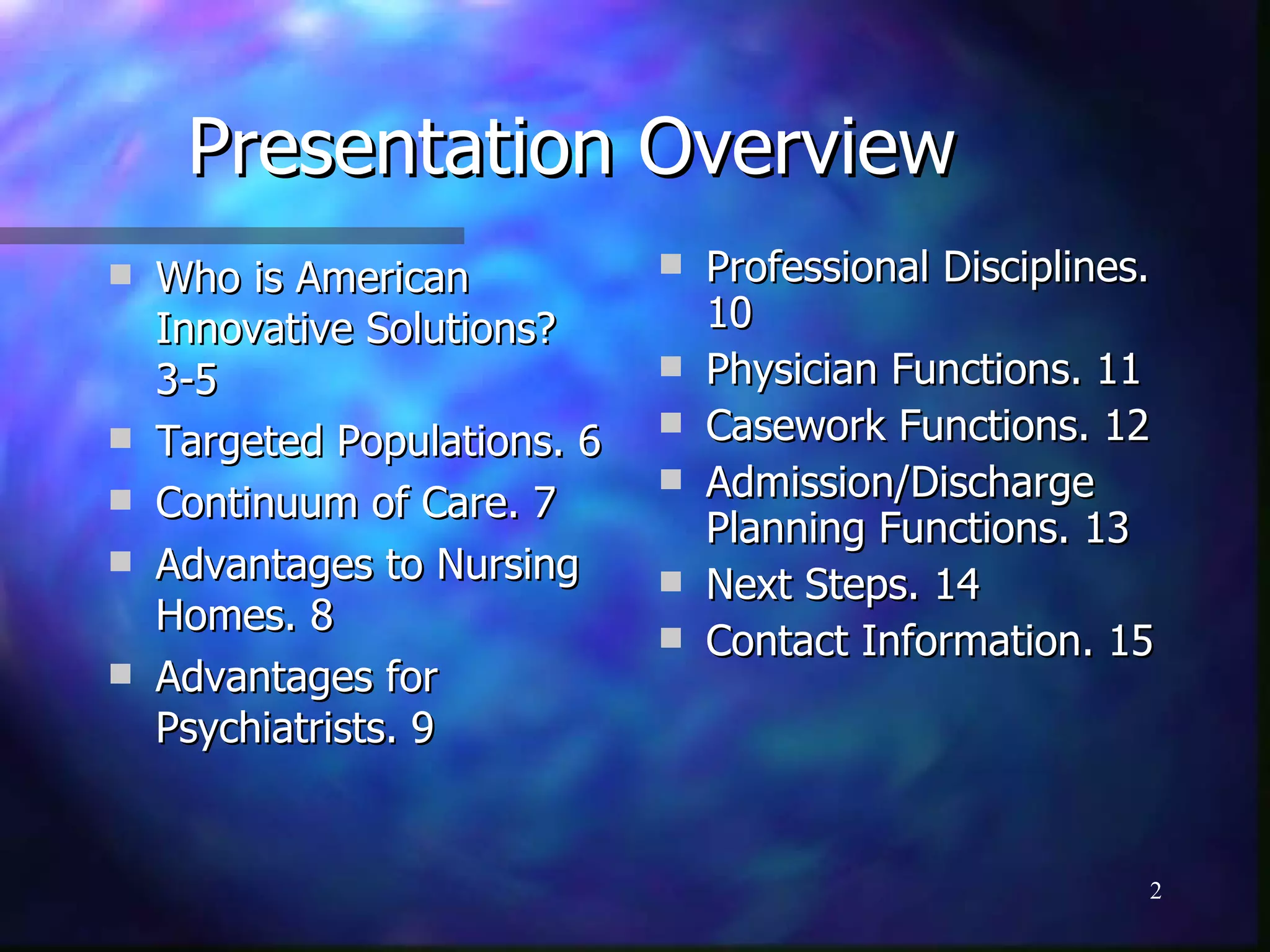 Presentation Overview

- Who is American Innovative Solutions? 3-5
- Targeted Populations. 6
- Continuum of Care. 7
- Advantages to Nursing Homes. 8
- Advantages for Psychiatrists. 9

- Professional Disciplines. 10
- Physician Functions. 11
- Casework Functions. 12
- Admission/Discharge Planning Functions. 13
- Next Steps. 14
- Contact Information. 15

2